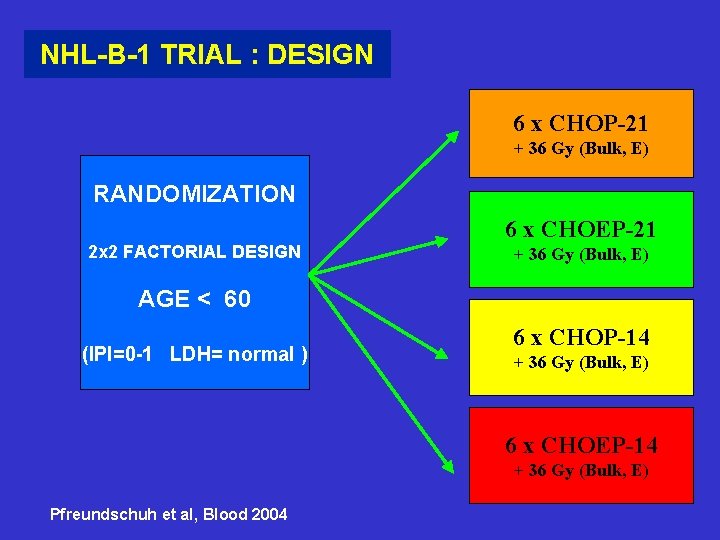 NHL-B-1 TRIAL : DESIGN

RANDOMIZATION

2x2 FACTORIAL DESIGN

AGE < 60

(IPI=0-1 LDH= normal )

6 x CHOP-21
+ 36 Gy (Bulk, E)

6 x CHOEP-21
+ 36 Gy (Bulk, E)

6 x CHOP-14
+ 36 Gy (Bulk, E)

6 x CHOEP-14
+ 36 Gy (Bulk, E)

Pfreundschuh et al, Blood 2004